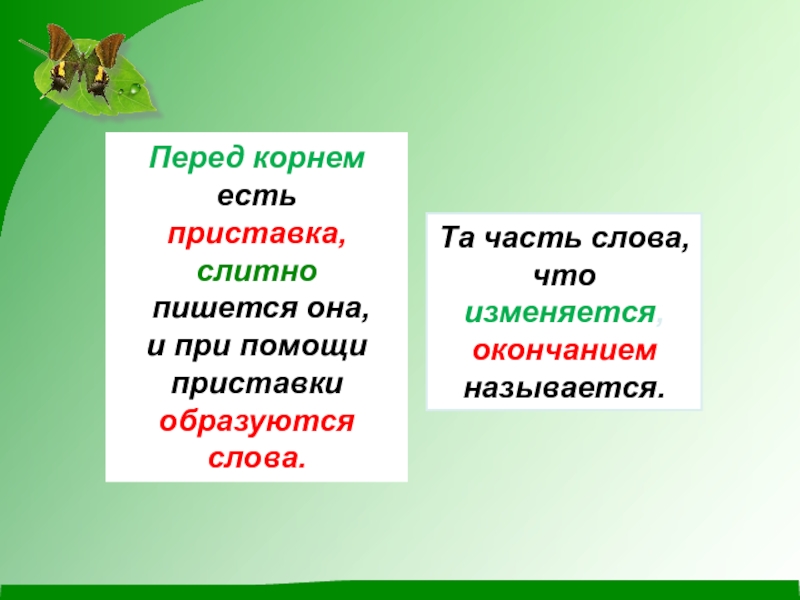 Перед корнем
есть
приставка,
слитно
пишется она,
и при помощи
приставки
образуются
слова.

Та часть слова,
что
изменяется,
окончанием
называется.